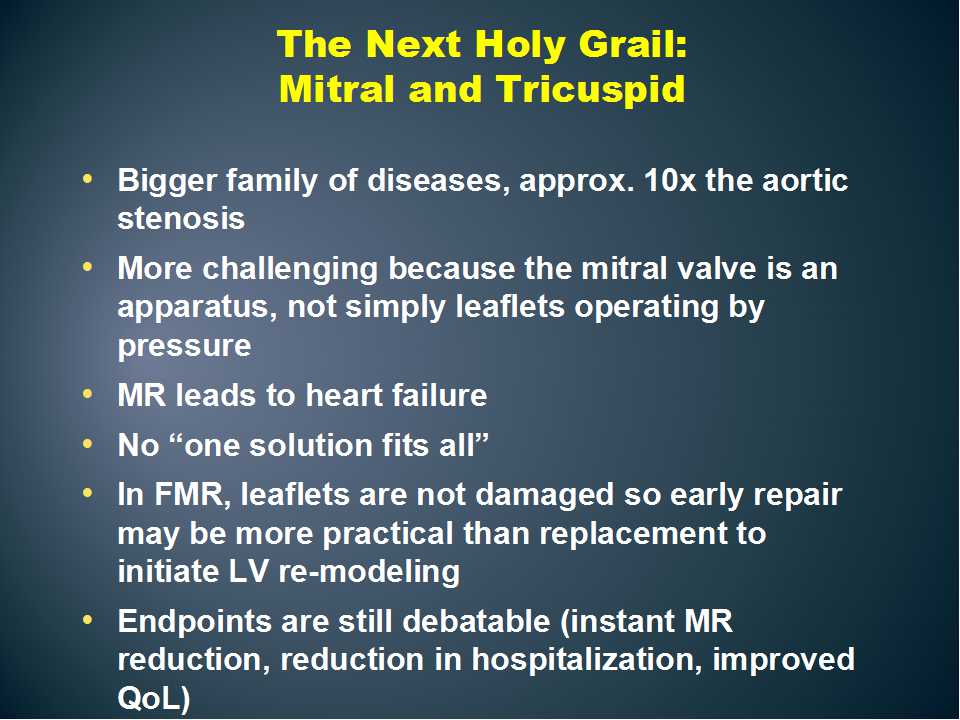 The Next Holy Grail:
Mitral and Tricuspid

• Bigger family of diseases, approx. 10x the aortic stenosis
• More challenging because the mitral valve is an apparatus, not simply leaflets operating by pressure
• MR leads to heart failure
• No “one solution fits all”
• In FMR, leaflets are not damaged so early repair may be more practical than replacement to initiate LV re-modeling
• Endpoints are still debatable (instant MR reduction, reduction in hospitalization, improved QoL)